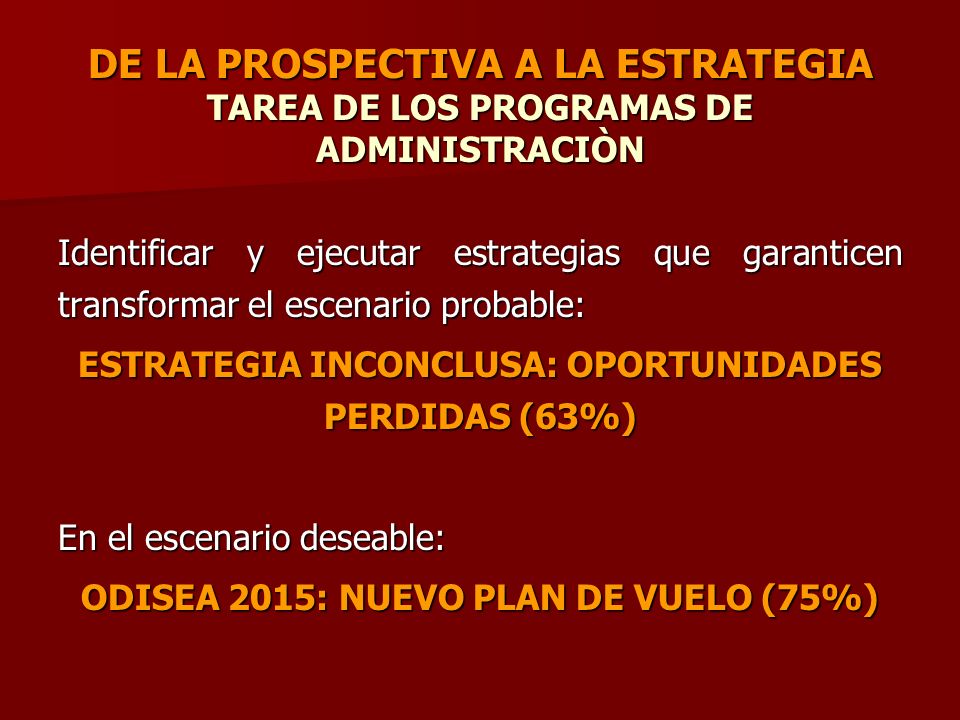 DE LA PROSPECTIVA A LA ESTRATEGIA
TAREA DE LOS PROGRAMAS DE ADMINISTRACIÒN

Identificar y ejecutar estrategias que garanticen transformar el escenario probable:

ESTRATEGIA INCONCLUSA: OPORTUNIDADES PERDIDAS (63%)

En el escenario deseable:

ODISEA 2015: NUEVO PLAN DE VUELO (75%)